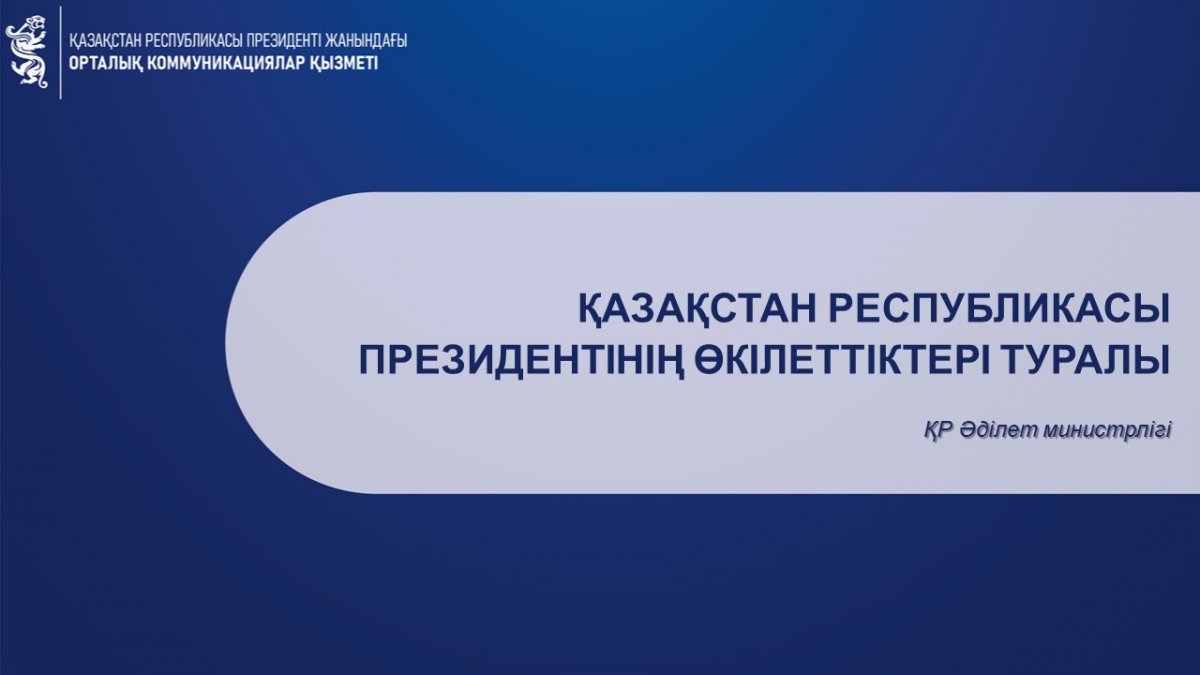 ҚАЗАҚСТАН РЕСПУБЛИКАСЫ ПРЕЗИДЕНТІ ЖАНЫНДАҒЫ
ОРТАЛЫҚ КОММУНИКАЦИЯЛАР ҚЫЗМЕТІ

ҚАЗАҚСТАН РЕСПУБЛИКАСЫ ПРЕЗИДЕНТІНІҢ ӨКІЛЕТТІКТЕРІ ТУРАЛЫ

ҚР Әділет министрлігі